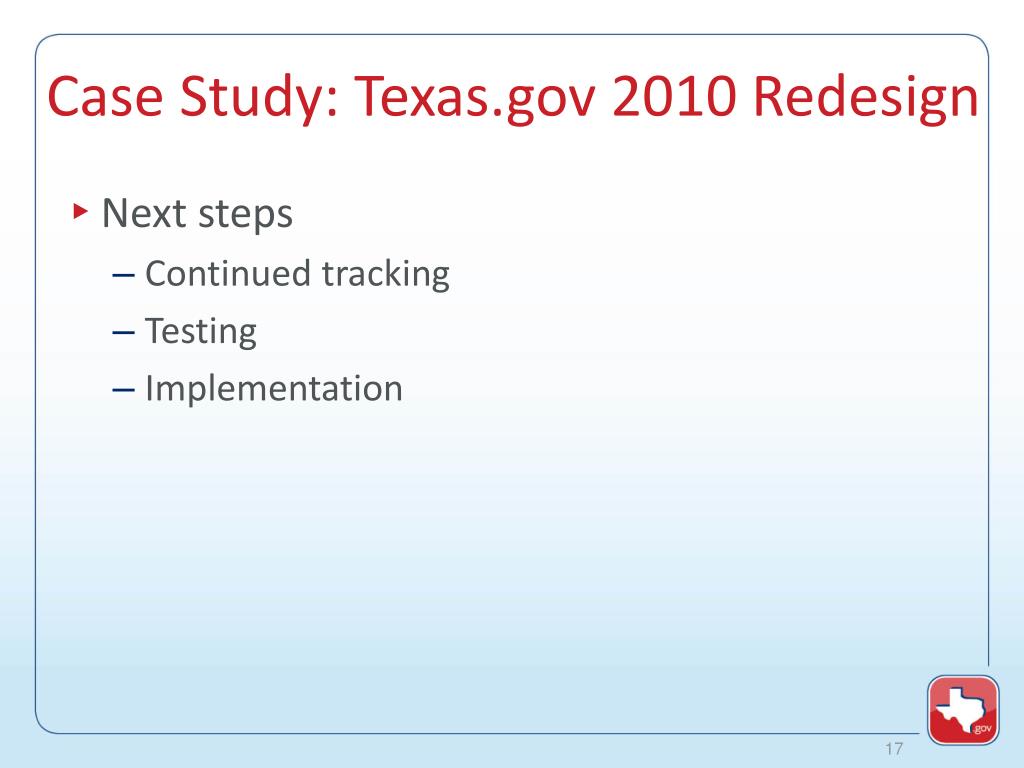 Case Study: Texas.gov 2010 Redesign

▸ Next steps
– Continued tracking
– Testing
– Implementation

gov

17